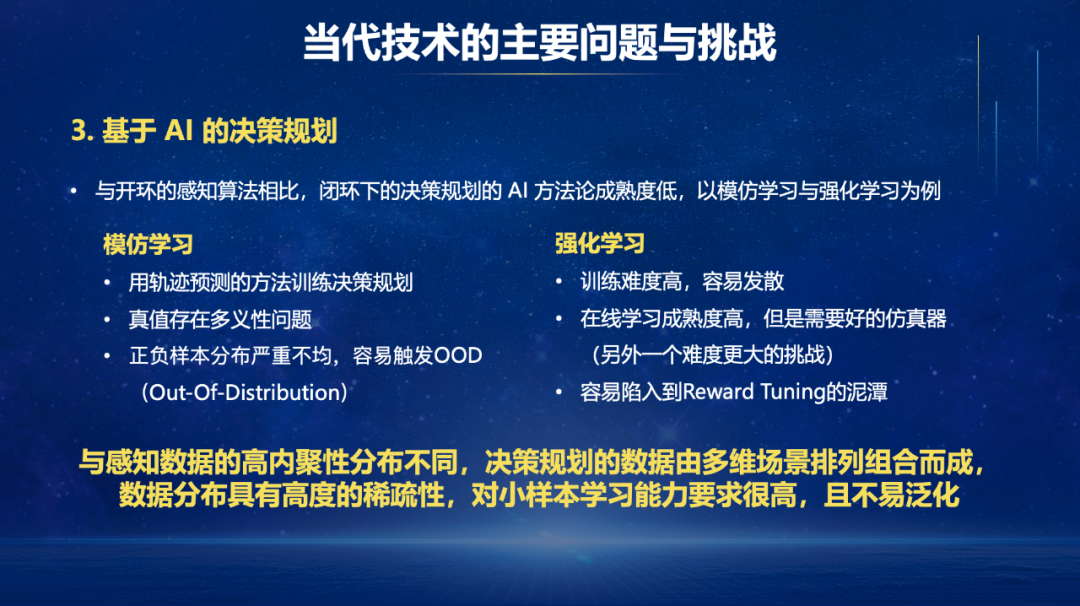 当代技术的主要问题与挑战

3. 基于 AI 的决策规划

• 与开环的感知算法相比，闭环下的决策规划的 AI 方法论成熟度低，以模仿学习与强化学习为例

模仿学习
• 用轨迹预测的方法训练决策规划
• 真值存在多义性问题
• 正负样本分布严重不均，容易触发OOD（Out-Of-Distribution）

强化学习
• 训练难度高，容易发散
• 在线学习成熟度高，但是需要好的仿真器（另外一个难度更大的挑战）
• 容易陷入到Reward Tuning的泥潭

与感知数据的高内聚性分布不同，决策规划的数据由多维场景排列组合而成，数据分布具有高度的稀疏性，对小样本学习能力要求很高，且不易泛化